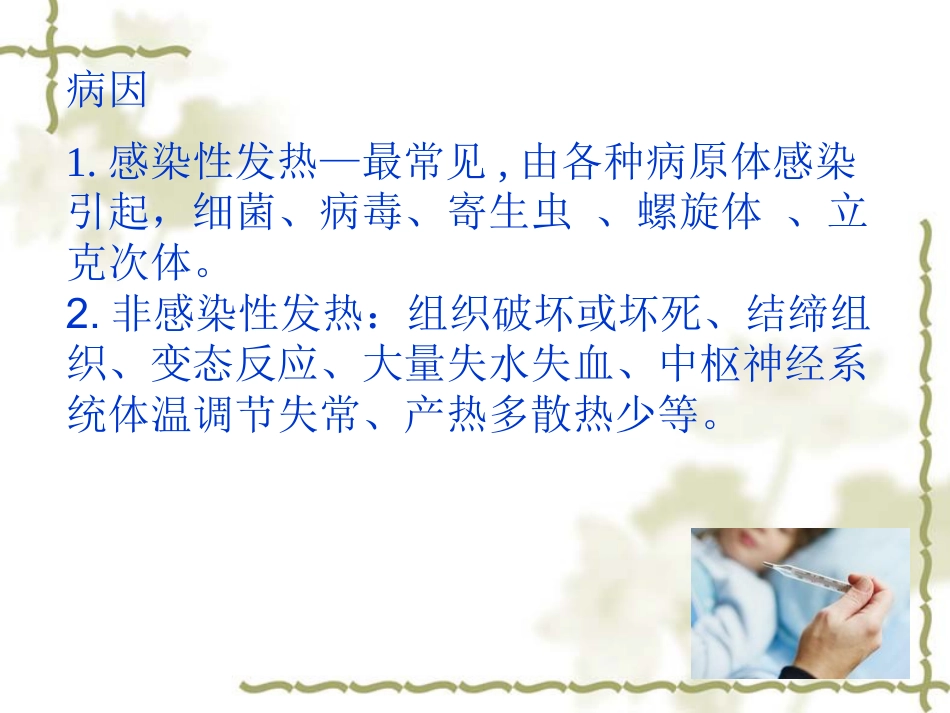 病因

1. 感染性发热—最常见 , 由各种病原体感染引起，细菌、病毒、寄生虫 、螺旋体 、立克次体。
2. 非感染性发热：组织破坏或坏死、结缔组织、变态反应、大量失水失血、中枢神经系统体温调节失常、产热多散热少等。